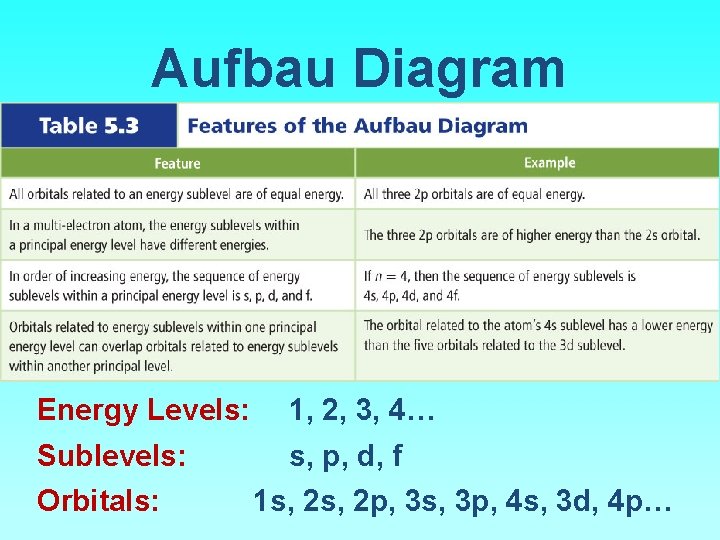 Aufbau Diagram

Table 5.3 Features of the Aufbau Diagram

| Feature | Example |
|---|---|
| All orbitals related to an energy sublevel are of equal energy. | All three 2p orbitals are of equal energy. |
| In a multi-electron atom, the energy sublevels within a principal energy level have different energies. | The three 2p orbitals are of higher energy than the 2s orbital. |
| In order of increasing energy, the sequence of energy sublevels within a principal energy level is s, p, d, and f. | If $n = 4$, then the sequence of energy sublevels is 4s, 4p, 4d, and 4f. |
| Orbitals related to energy sublevels within one principal energy level can overlap orbitals related to energy sublevels within another principal level. | The orbital related to the atom's 4s sublevel has a lower energy than the five orbitals related to the 3d sublevel. |

Energy Levels: 1, 2, 3, 4…

Sublevels: s, p, d, f

Orbitals: 1s, 2s, 2p, 3s, 3p, 4s, 3d, 4p…